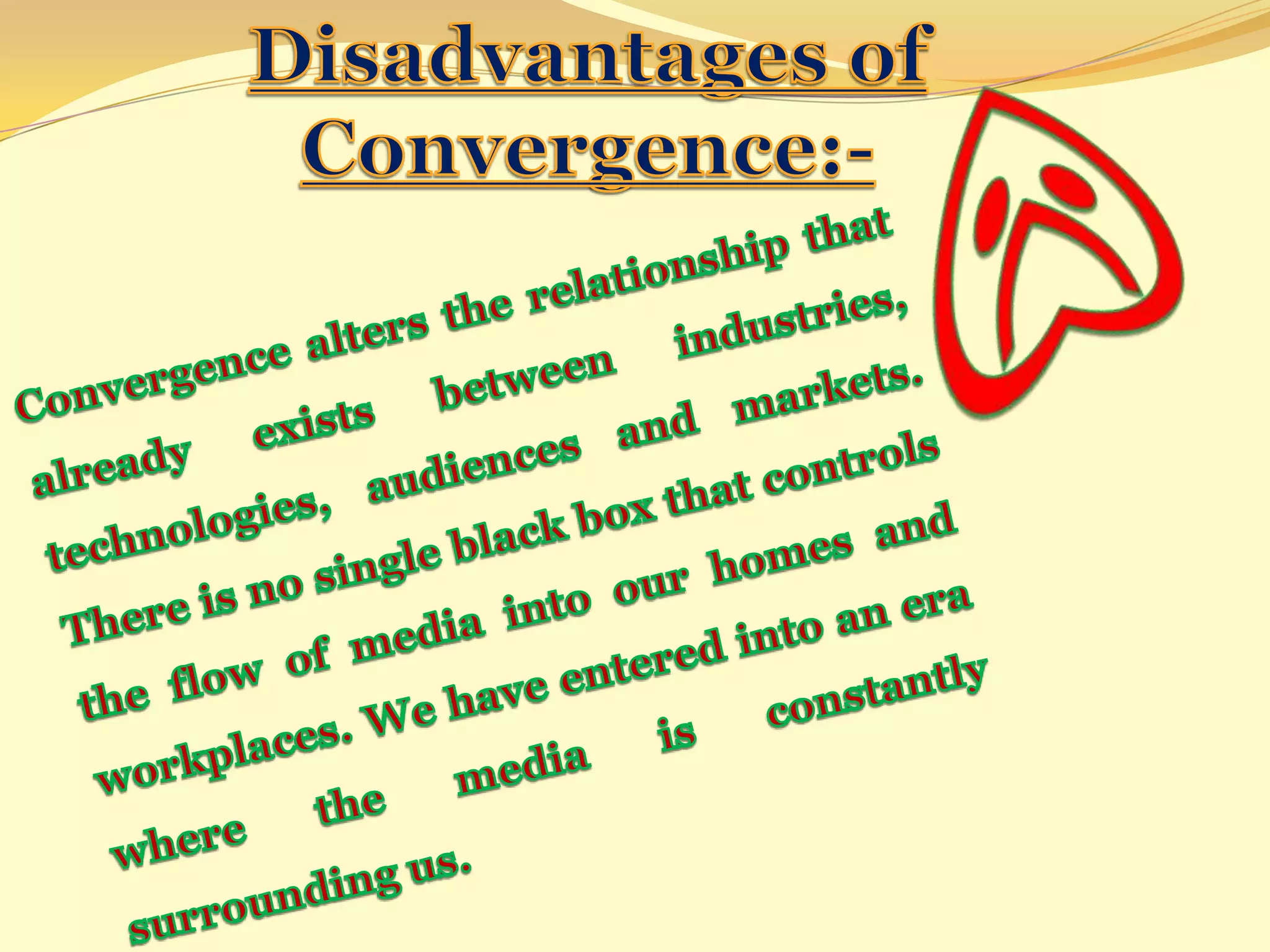 Disadvantages of Convergence:-

Convergence alters the relationship that already exists between industries, technologies, audiences and markets. There is no single black box that controls the flow of media into our homes and workplaces. We have entered into an era where the media is constantly surrounding us.